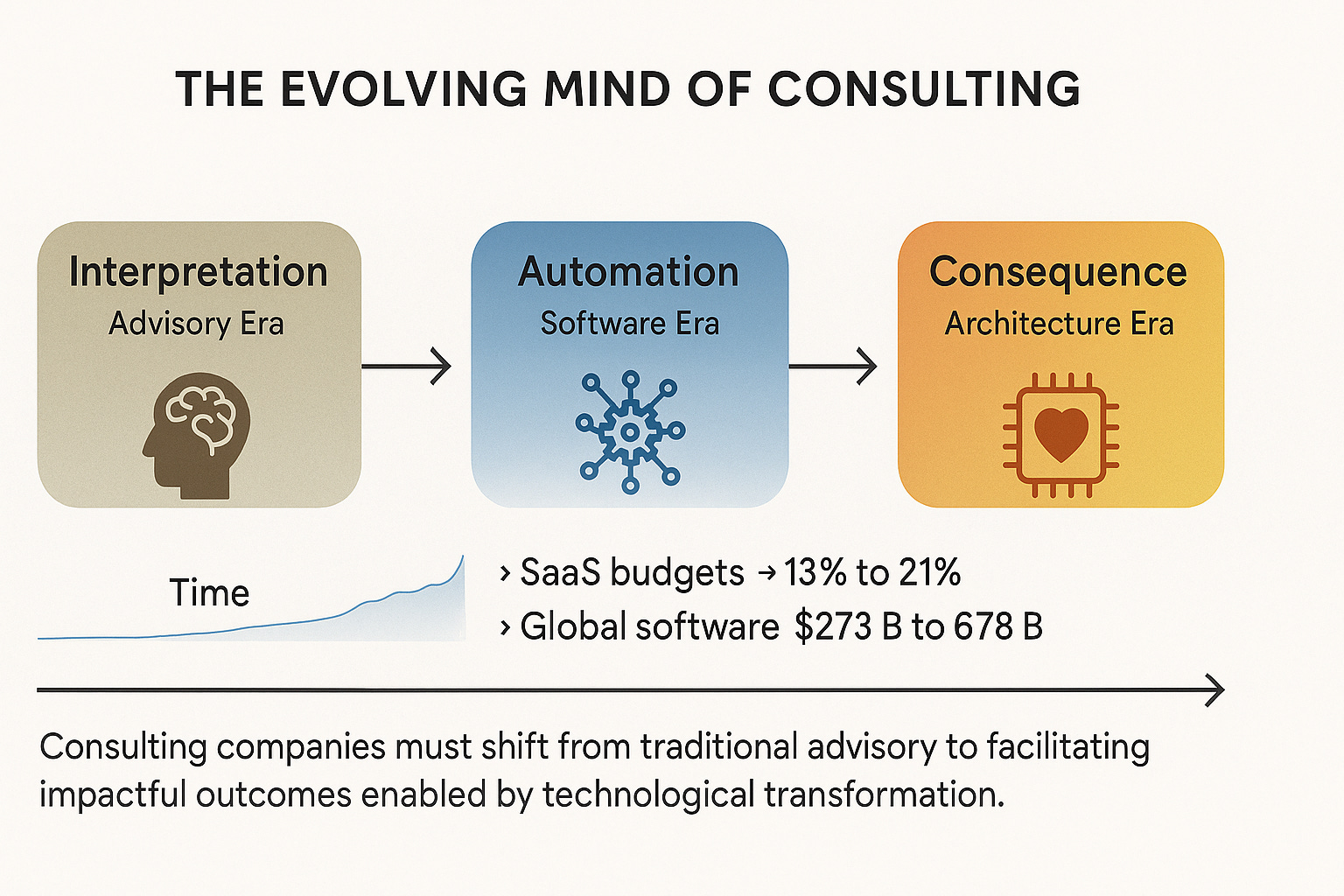 THE EVOLVING MIND OF CONSULTING

Interpretation
Advisory Era

Automation
Software Era

Consequence
Architecture Era

Time

› SaaS budgets → 13% to 21%
› Global software $273 B to 678 B

Consulting companies must shift from traditional advisory to facilitating impactful outcomes enabled by technological transformation.